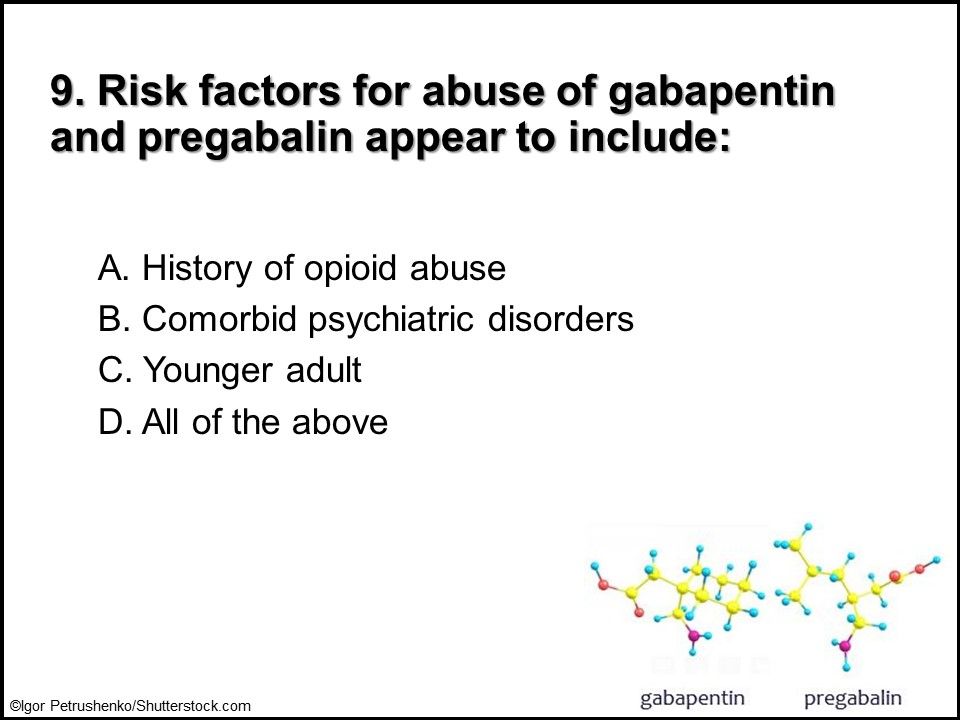 9. Risk factors for abuse of gabapentin and pregabalin appear to include:

A. History of opioid abuse
B. Comorbid psychiatric disorders
C. Younger adult
D. All of the above

gabapentin pregabalin

©Igor Petrushenko/Shutterstock.com